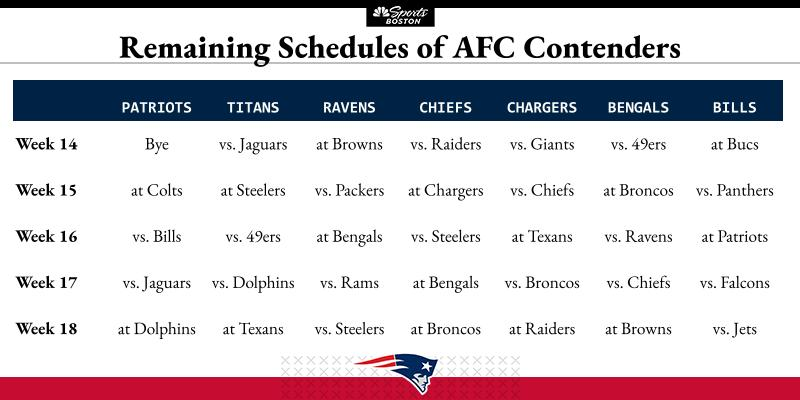 Sports BOSTON

Remaining Schedules of AFC Contenders

| | PATRIOTS | TITANS | RAVENS | CHIEFS | CHARGERS | BENGALS | BILLS |
|---|---|---|---|---|---|---|---|
| Week 14 | Bye | vs. Jaguars | at Browns | vs. Raiders | vs. Giants | vs. 49ers | at Bucs |
| Week 15 | at Colts | at Steelers | vs. Packers | at Chargers | vs. Chiefs | at Broncos | vs. Panthers |
| Week 16 | vs. Bills | vs. 49ers | at Bengals | vs. Steelers | at Texans | vs. Ravens | at Patriots |
| Week 17 | vs. Jaguars | vs. Dolphins | vs. Rams | at Bengals | vs. Broncos | vs. Chiefs | vs. Falcons |
| Week 18 | at Dolphins | at Texans | vs. Steelers | at Broncos | at Raiders | at Browns | vs. Jets |